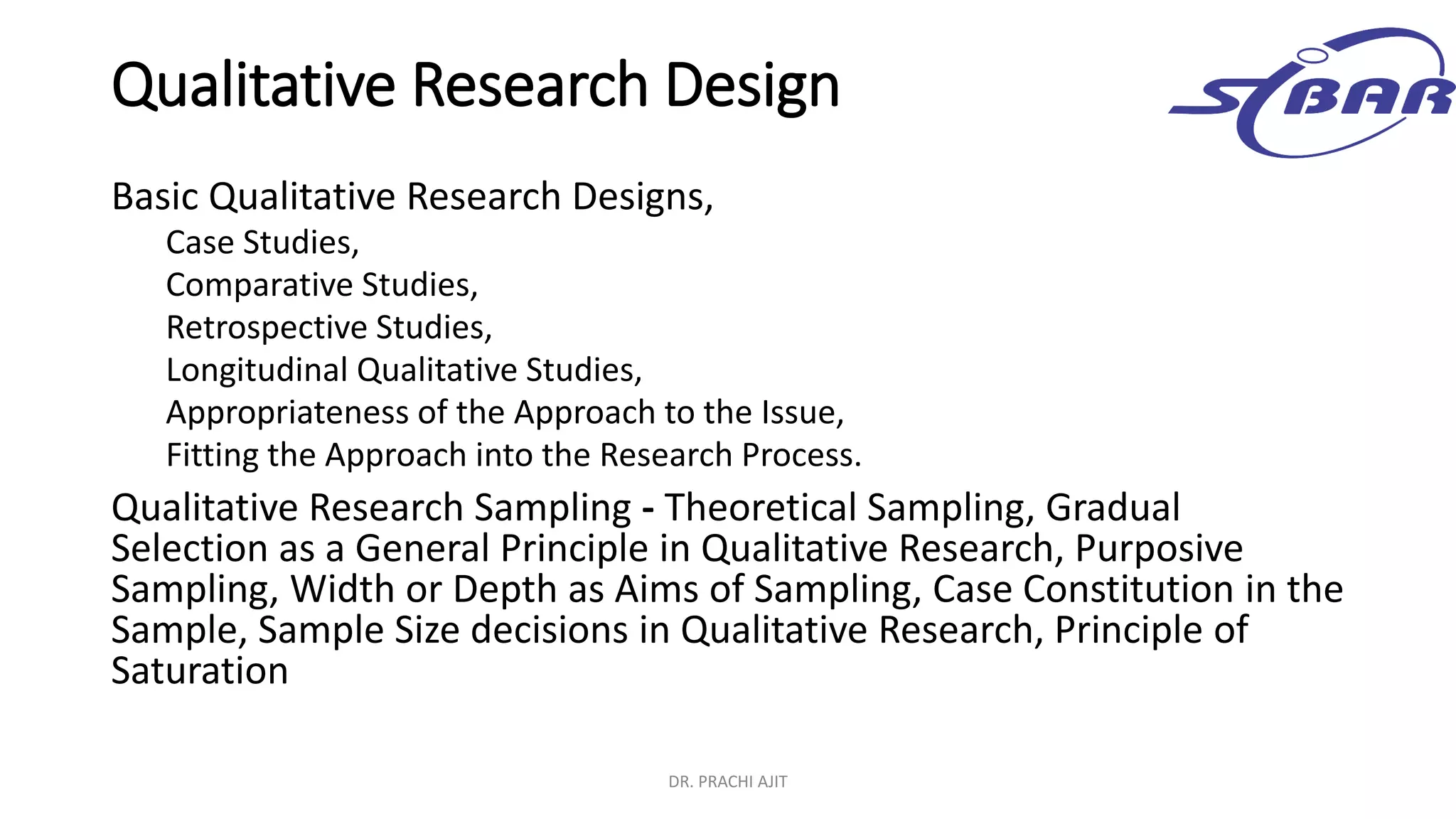 Qualitative Research Design

SIBAR

Basic Qualitative Research Designs,

Case Studies,

Comparative Studies,

Retrospective Studies,

Longitudinal Qualitative Studies,

Appropriateness of the Approach to the Issue,

Fitting the Approach into the Research Process.

Qualitative Research Sampling - Theoretical Sampling, Gradual Selection as a General Principle in Qualitative Research, Purposive Sampling, Width or Depth as Aims of Sampling, Case Constitution in the Sample, Sample Size decisions in Qualitative Research, Principle of Saturation

DR. PRACHI AJIT